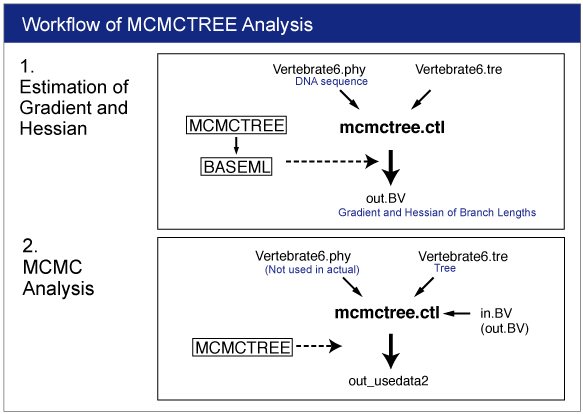 Workflow of MCMCTREE Analysis

1.
Estimation of Gradient and Hessian

Vertebrate6.phy
DNA sequence

Vertebrate6.tre

MCMCTREE

BASEML

mcmctree.ctl

out.BV
Gradient and Hessian of Branch Lengths

2.
MCMC Analysis

Vertebrate6.phy
(Not used in actual)

Vertebrate6.tre
Tree

mcmctree.ctl

in.BV
(out.BV)

MCMCTREE

out_usedata2